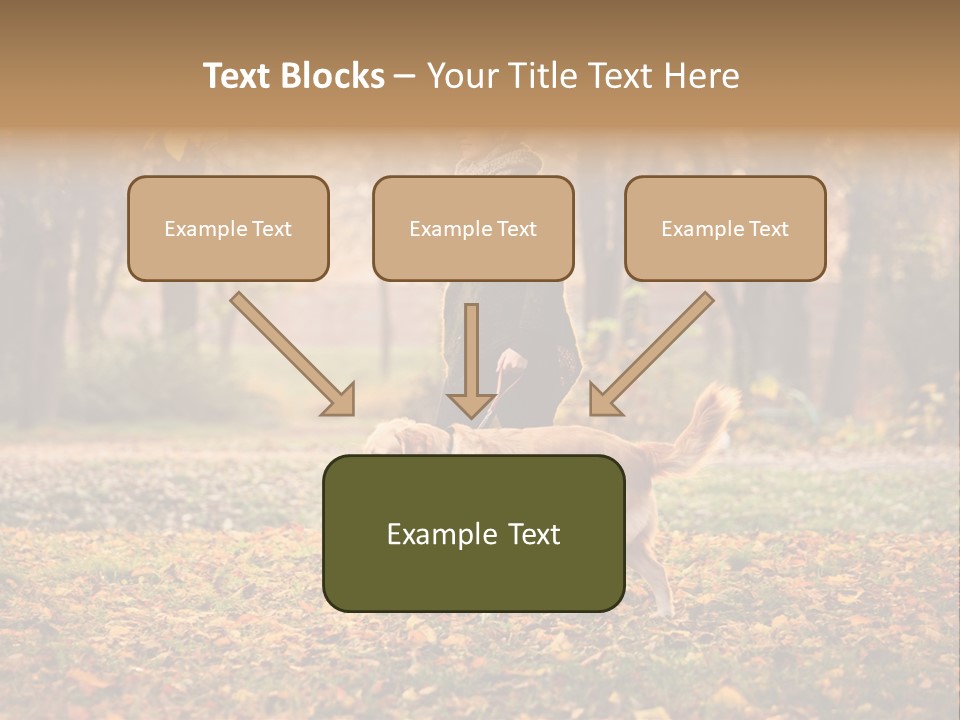 Text Blocks – Your Title Text Here

Example Text

Example Text

Example Text

Example Text